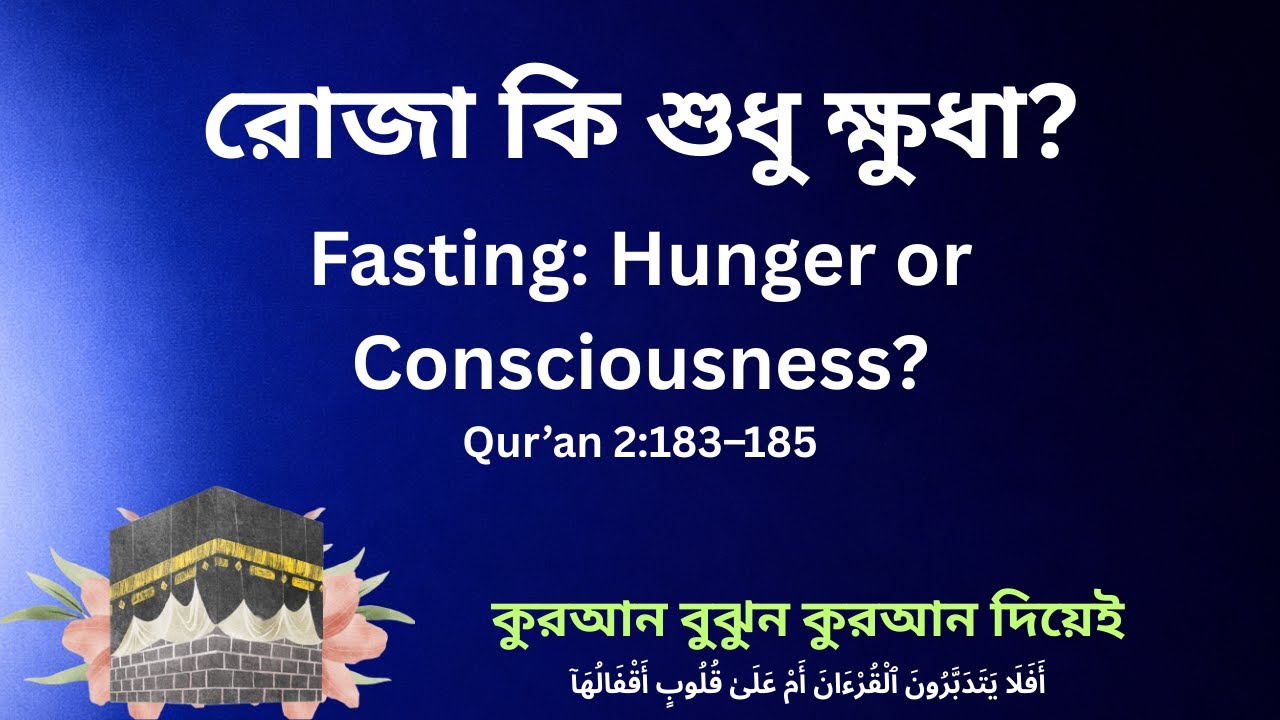 রোজা কি শুধু ক্ষুধা?

Fasting: Hunger or Consciousness?

Qur’an 2:183–185

কুরআন বুঝুন কুরআন দিয়েই

أَفَلَا يَتَدَبَّرُونَ ٱلْقُرْءَانَ أَمْ عَلَىٰ قُلُوبٍ أَقْفَالُهَآ